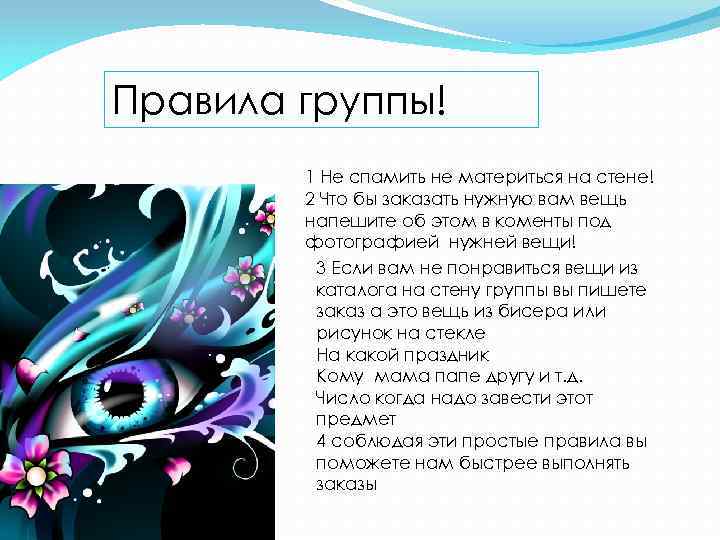 Правила группы!

1 Не спамить не материться на стене!
2 Что бы заказать нужную вам вещь напешите об этом в коменты под фотографией нужней вещи!

3 Если вам не понравиться вещи из каталога на стену группы вы пишете заказ а это вещь из бисера или рисунок на стекле
На какой праздник
Кому мама папе другу и т.д.
Число когда надо завести этот предмет
4 соблюдая эти простые правила вы поможете нам быстрее выполнять заказы